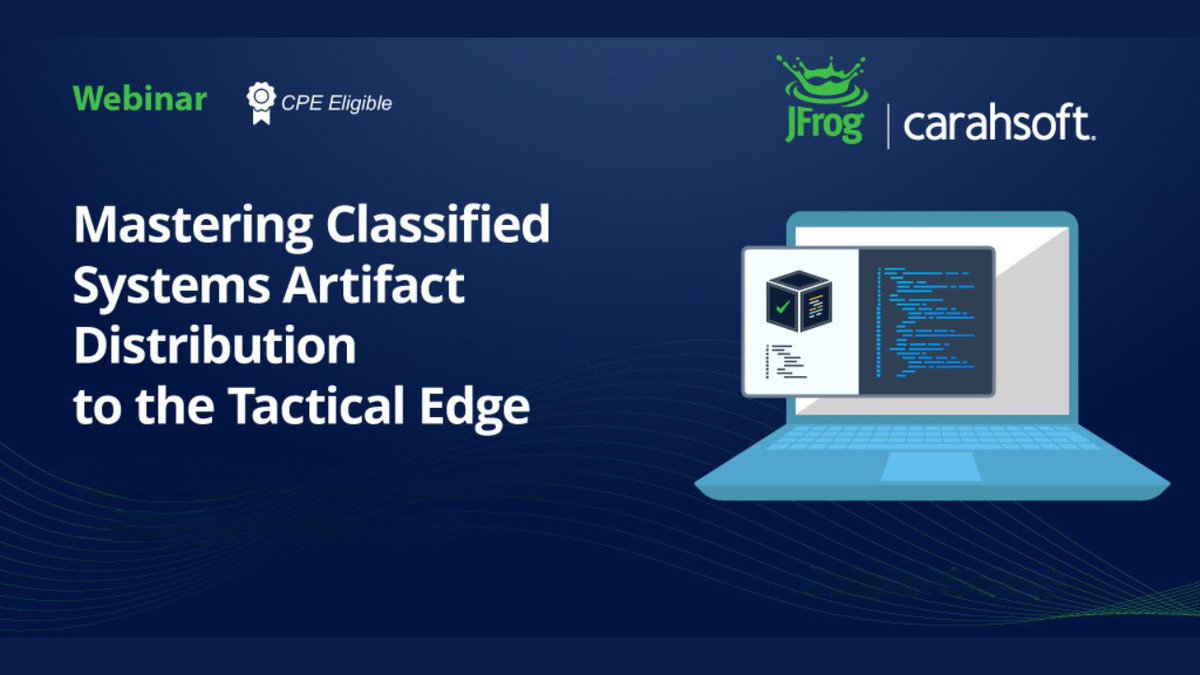 Webinar CPE Eligible

JFrog | carahsoft.

Mastering Classified Systems Artifact Distribution to the Tactical Edge